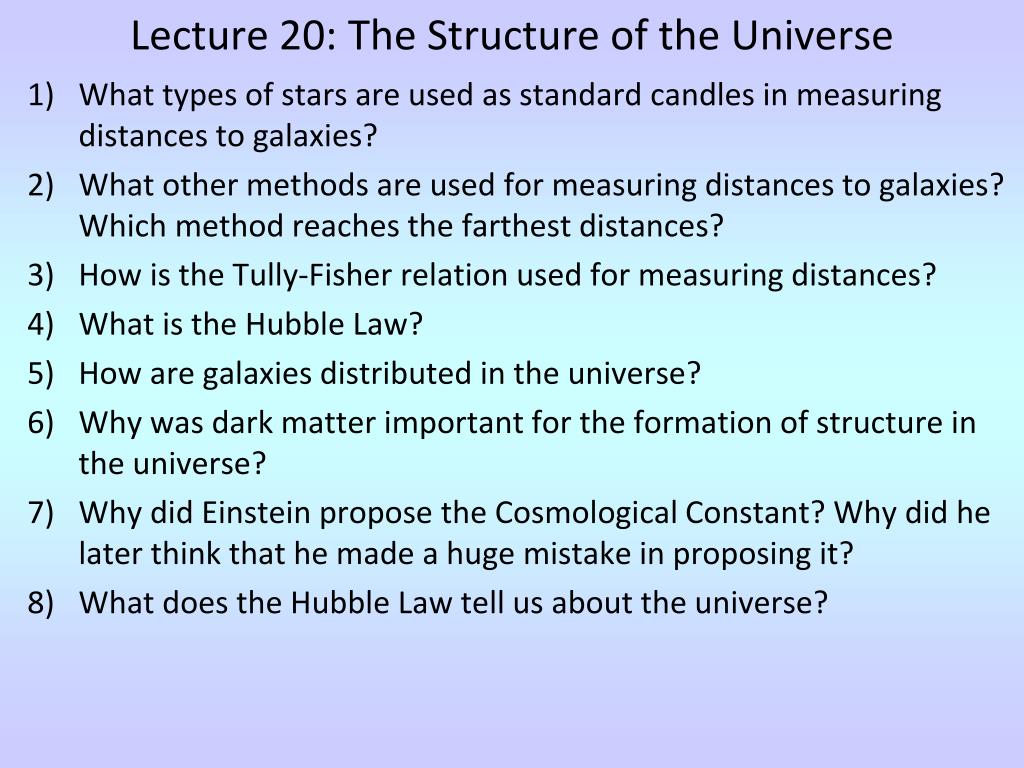 Lecture 20: The Structure of the Universe

1) What types of stars are used as standard candles in measuring distances to galaxies?
2) What other methods are used for measuring distances to galaxies? Which method reaches the farthest distances?
3) How is the Tully-Fisher relation used for measuring distances?
4) What is the Hubble Law?
5) How are galaxies distributed in the universe?
6) Why was dark matter important for the formation of structure in the universe?
7) Why did Einstein propose the Cosmological Constant? Why did he later think that he made a huge mistake in proposing it?
8) What does the Hubble Law tell us about the universe?